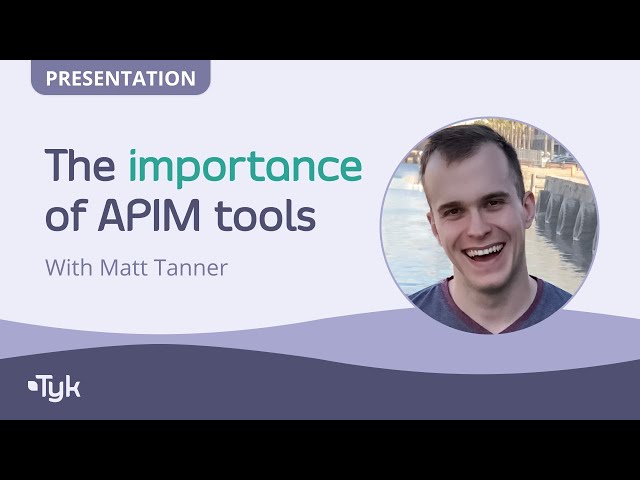 PRESENTATION

The importance of APIM tools

With Matt Tanner

Tyk